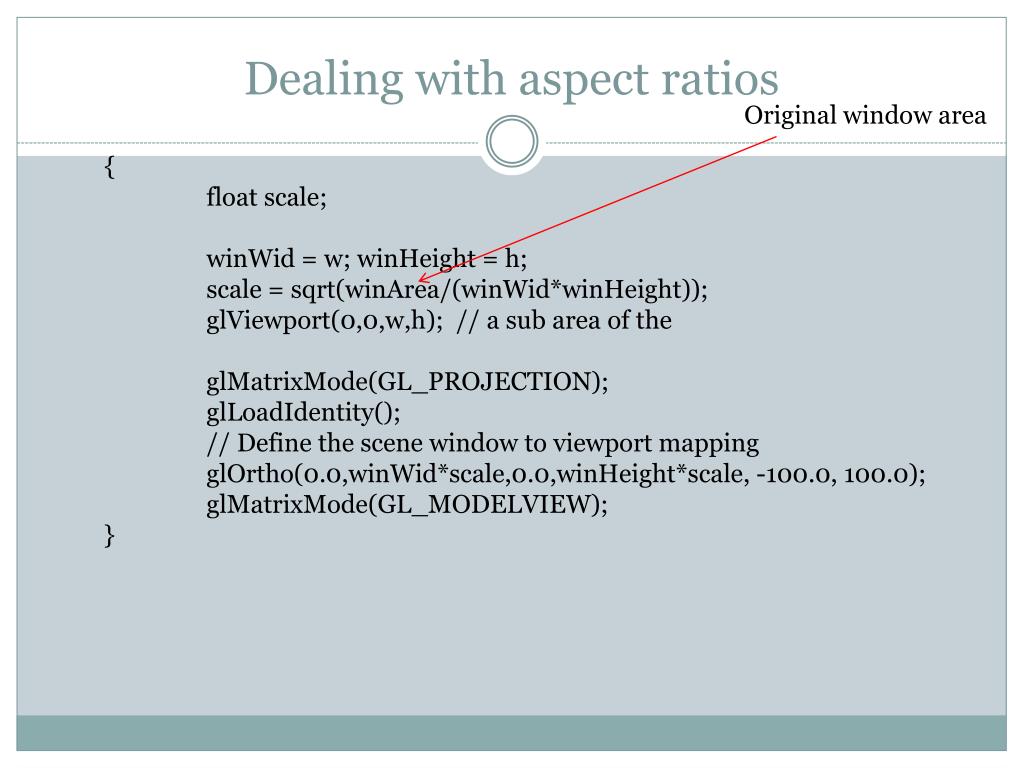 Dealing with aspect ratios

Original window area

{
float scale;

winWid = w; winHeight = h;
scale = sqrt(winArea/(winWid*winHeight));
glViewport(0,0,w,h); // a sub area of the

glMatrixMode(GL_PROJECTION);
glLoadIdentity();
// Define the scene window to viewport mapping
glOrtho(0.0,winWid*scale,0.0,winHeight*scale, -100.0, 100.0);
glMatrixMode(GL_MODELVIEW);
}